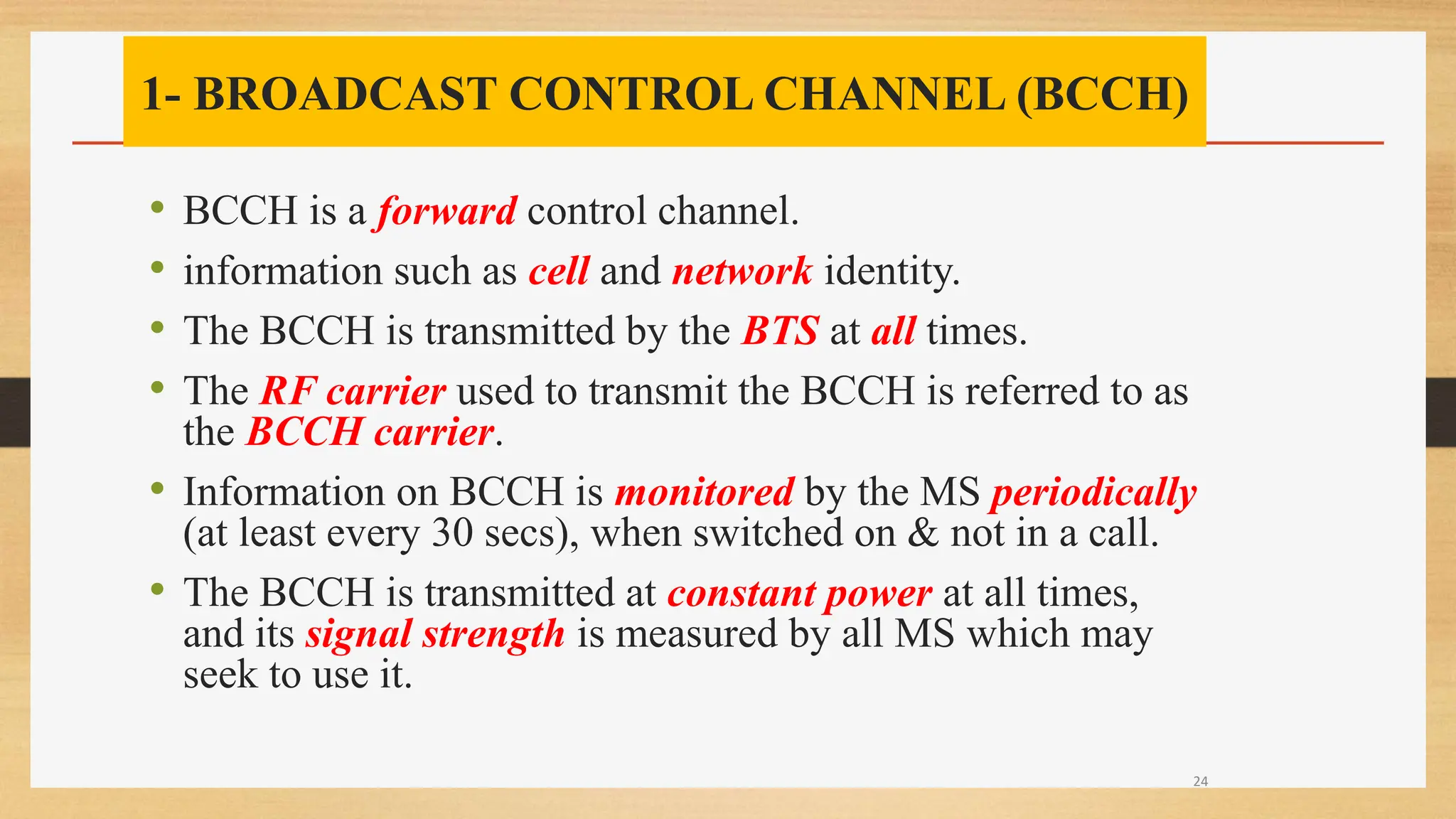 1- BROADCAST CONTROL CHANNEL (BCCH)

• BCCH is a forward control channel.
• information such as cell and network identity.
• The BCCH is transmitted by the BTS at all times.
• The RF carrier used to transmit the BCCH is referred to as the BCCH carrier.
• Information on BCCH is monitored by the MS periodically (at least every 30 secs), when switched on & not in a call.
• The BCCH is transmitted at constant power at all times, and its signal strength is measured by all MS which may seek to use it.

24